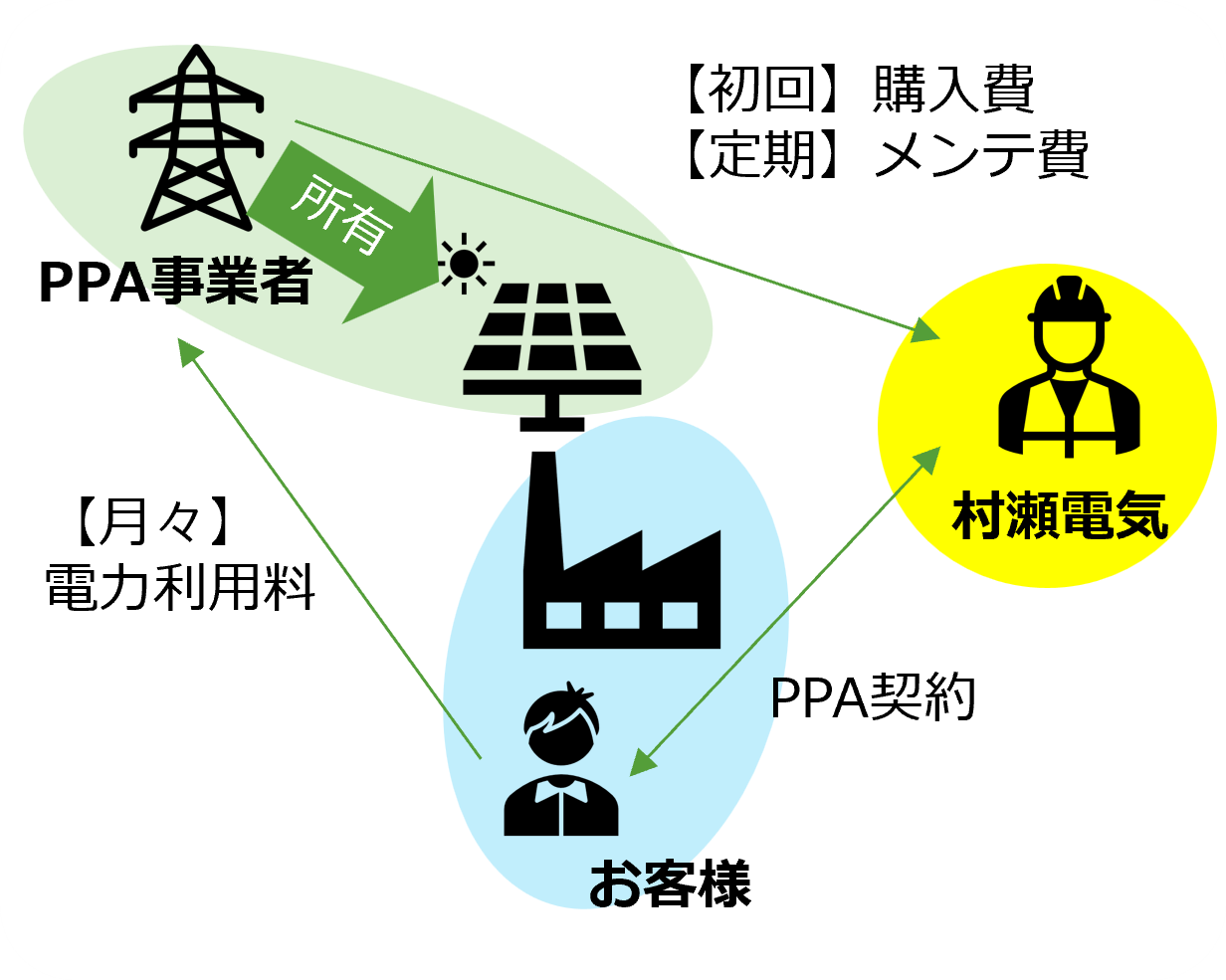 【初回】購入費
【定期】メンテ費

所有

PPA事業者

村瀬電気

【月々】
電力利用料

PPA契約

お客様